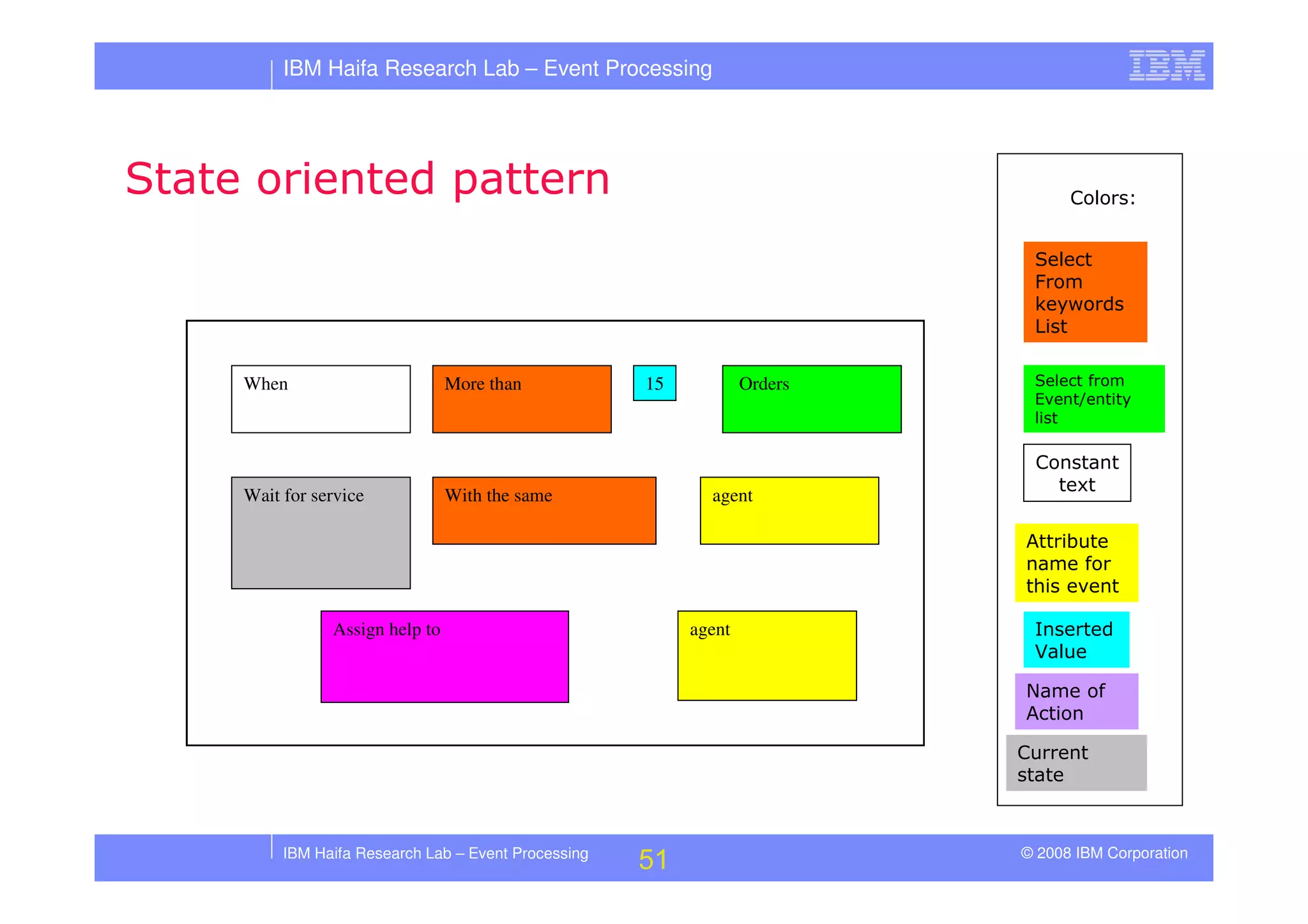 IBM Haifa Research Lab – Event Processing

IBM

State oriented pattern

When

More than

15

Orders

Wait for service

With the same

agent

Assign help to

agent

Colors:

Select From keywords List

Select from Event/entity list

Constant text

Attribute name for this event

Inserted Value

Name of Action

Current state

IBM Haifa Research Lab – Event Processing

51

© 2008 IBM Corporation